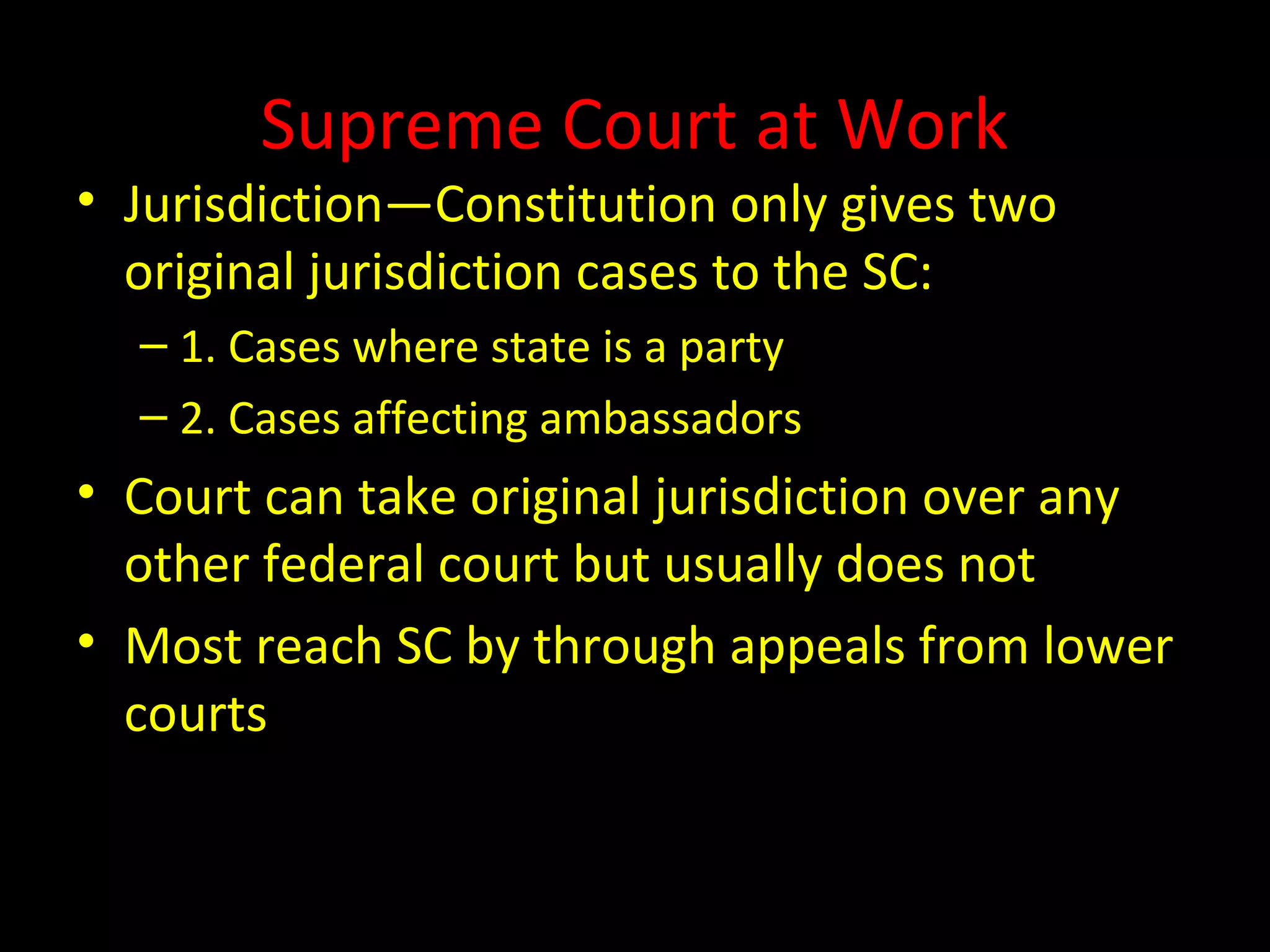 Supreme Court at Work

• Jurisdiction—Constitution only gives two original jurisdiction cases to the SC:
– 1. Cases where state is a party
– 2. Cases affecting ambassadors
• Court can take original jurisdiction over any other federal court but usually does not
• Most reach SC by through appeals from lower courts